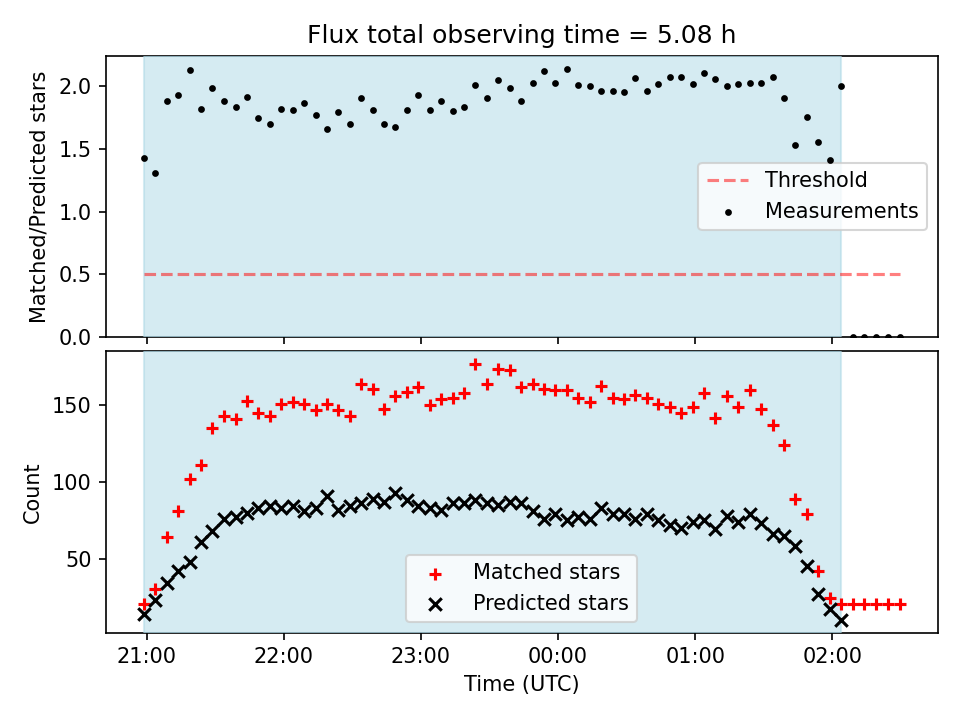 Flux total observing time = 5.08 h

Matched/Predicted stars

2.0
1.5
1.0
0.5
0.0

Threshold
Measurements

Count

150
100
50

Matched stars
Predicted stars

21:00
22:00
23:00
00:00
01:00
02:00

Time (UTC)